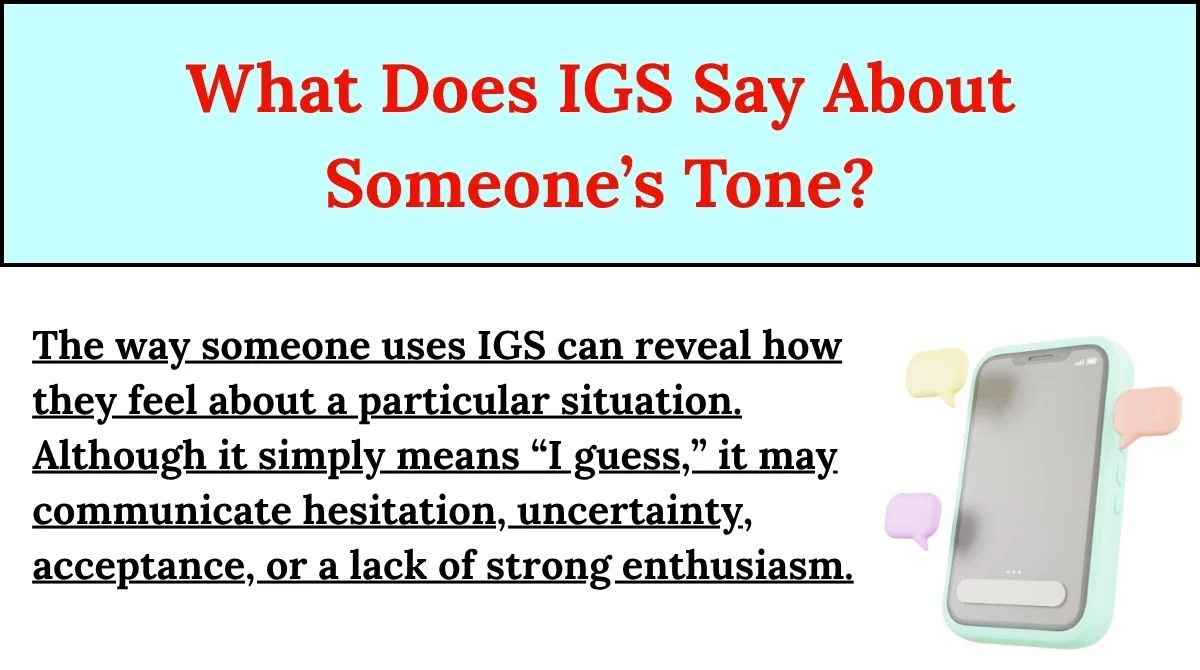 What Does IGS Say About Someone’s Tone?

The way someone uses IGS can reveal how they feel about a particular situation. Although it simply means “I guess,” it may communicate hesitation, uncertainty, acceptance, or a lack of strong enthusiasm.